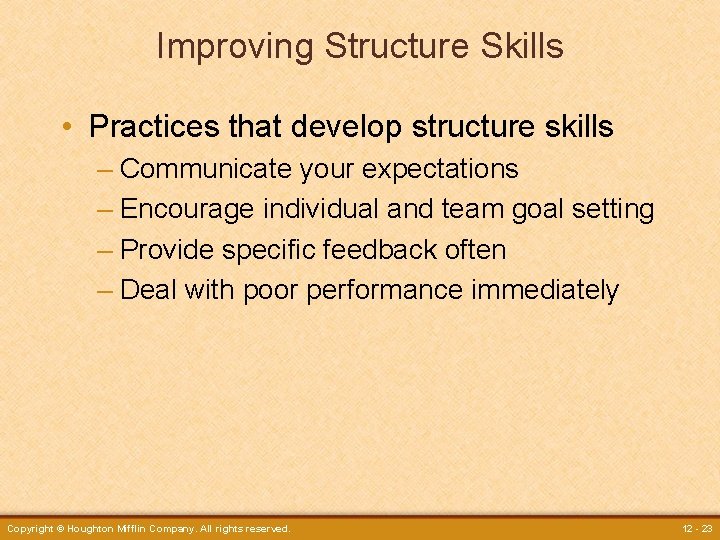 Improving Structure Skills

• Practices that develop structure skills
– Communicate your expectations
– Encourage individual and team goal setting
– Provide specific feedback often
– Deal with poor performance immediately

Copyright © Houghton Mifflin Company. All rights reserved.

12 - 23